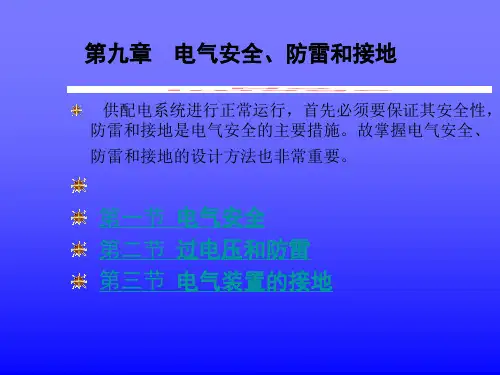 第九章　电气安全、防雷和接地

供配电系统进行正常运行，首先必须要保证其安全性，防雷和接地是电气安全的主要措施。故掌握电气安全、防雷和接地的设计方法也非常重要。

第一节 电气安全

第二节 过电压和防雷

第三节 电气装置的接地